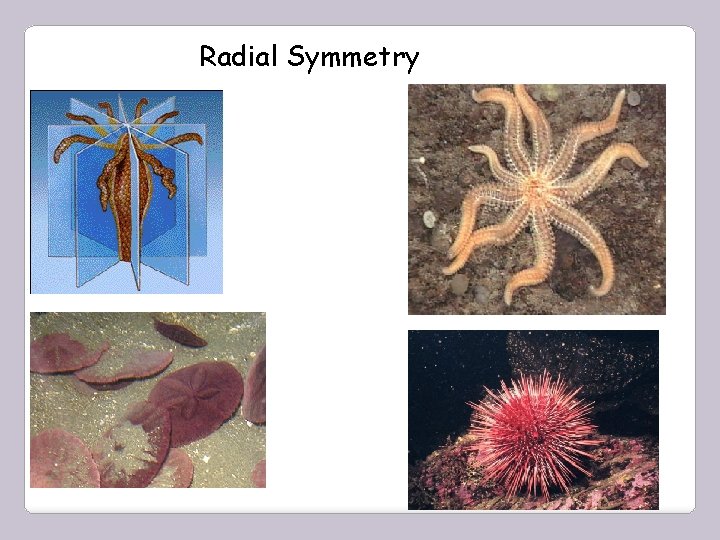 Radial Symmetry